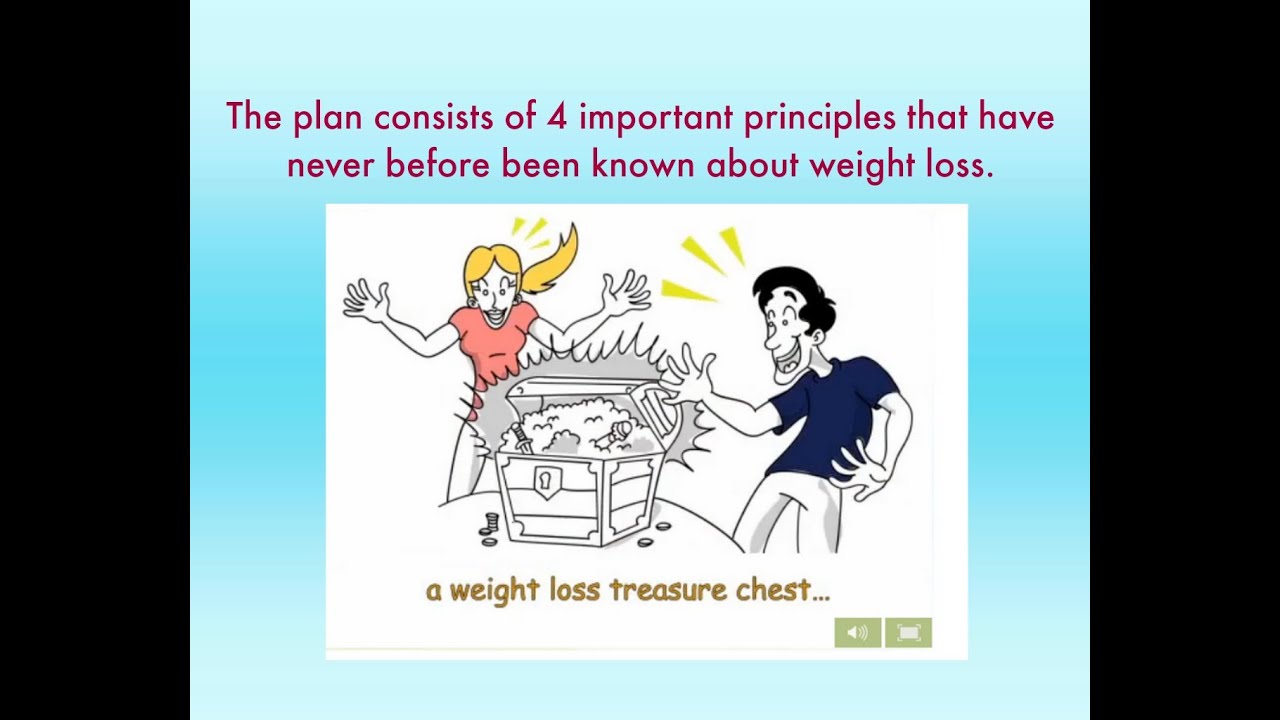 The plan consists of 4 important principles that have never before been known about weight loss.

a weight loss treasure chest...